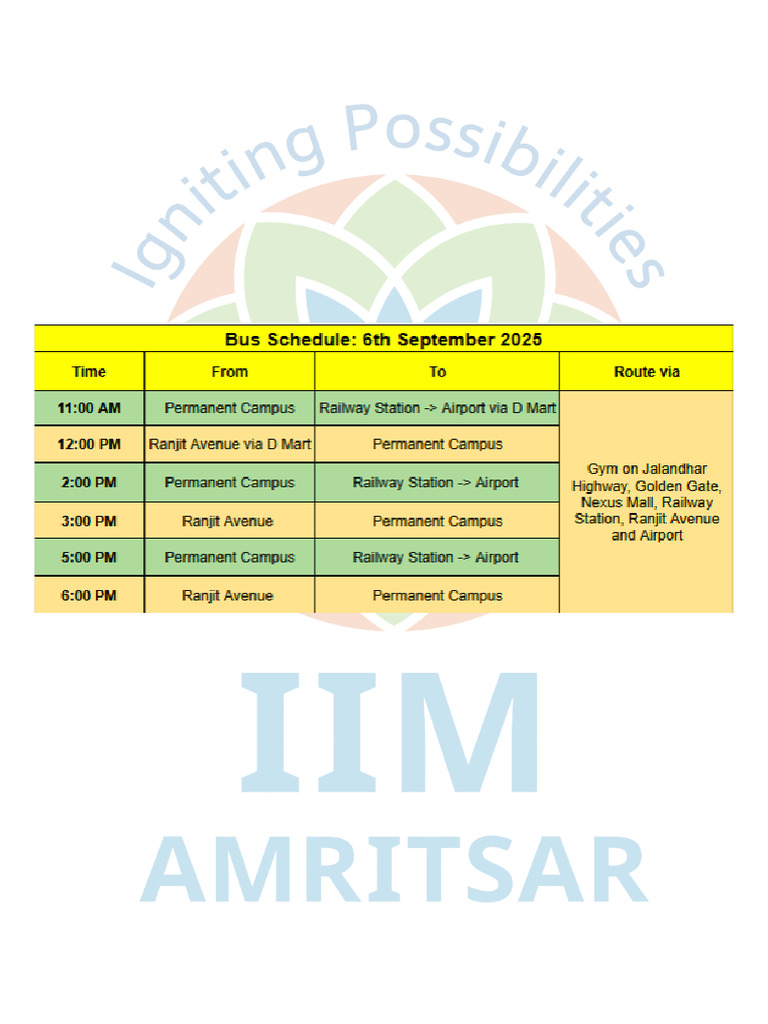 Bus Schedule: 6th September 2025

| Time | From | To | Route via |
|---|---|---|---|
| 11:00 AM | Permanent Campus | Railway Station -> Airport via D Mart | Gym on Jalandhar Highway, Golden Gate, Nexus Mall, Railway Station, Ranjit Avenue and Airport |
| 12:00 PM | Ranjit Avenue via D Mart | Permanent Campus | |
| 2:00 PM | Permanent Campus | Railway Station -> Airport | |
| 3:00 PM | Ranjit Avenue | Permanent Campus | |
| 5:00 PM | Permanent Campus | Railway Station -> Airport | |
| 6:00 PM | Ranjit Avenue | Permanent Campus | |

Igniting Possibilities

IIM
AMRITSAR